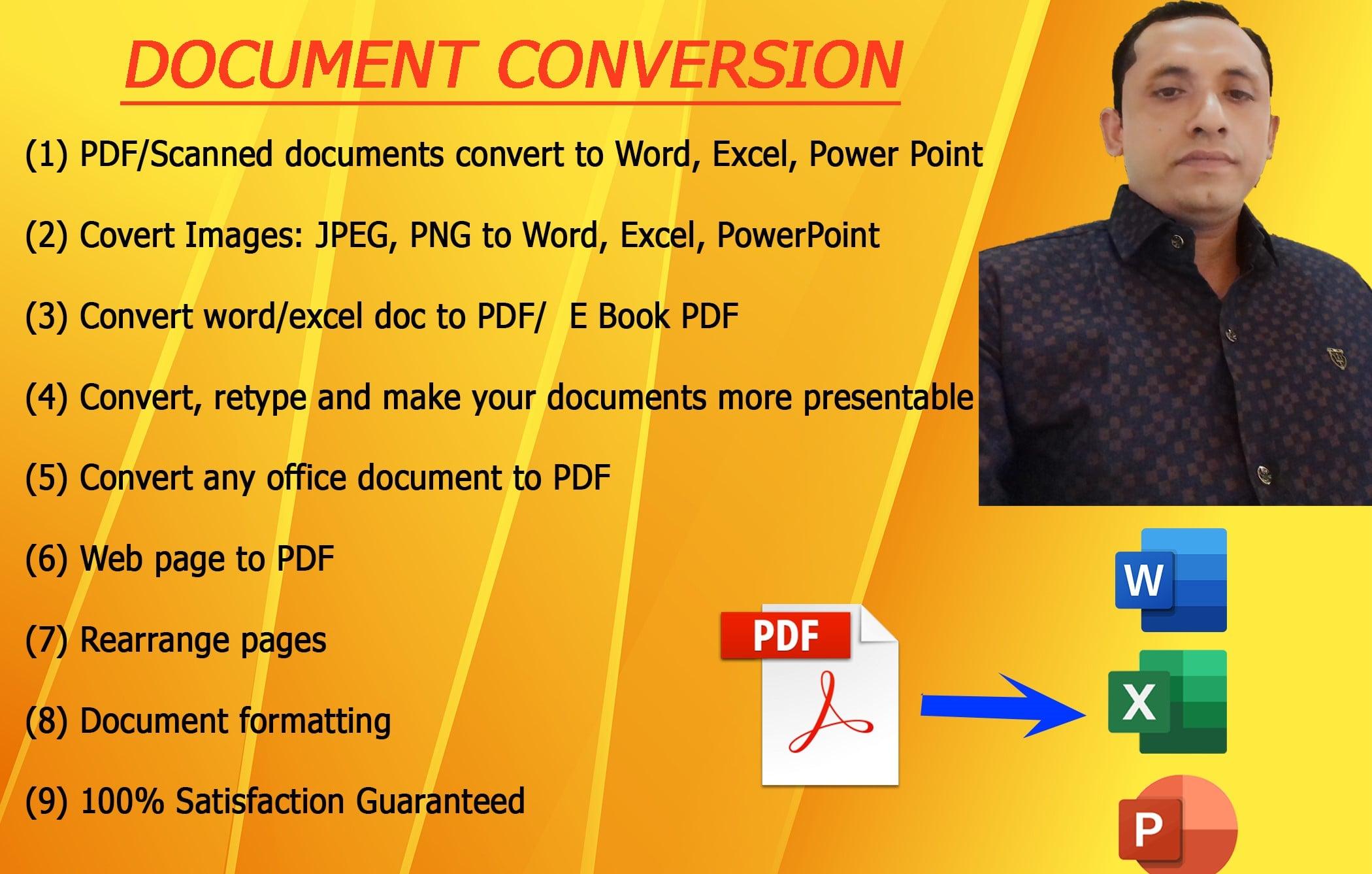 DOCUMENT CONVERSION

(1) PDF/Scanned documents convert to Word, Excel, Power Point

(2) Covert Images: JPEG, PNG to Word, Excel, PowerPoint

(3) Convert word/excel doc to PDF/ E Book PDF

(4) Convert, retype and make your documents more presentable

(5) Convert any office document to PDF

(6) Web page to PDF

(7) Rearrange pages

(8) Document formatting

(9) 100% Satisfaction Guaranteed

PDF

W

X

P